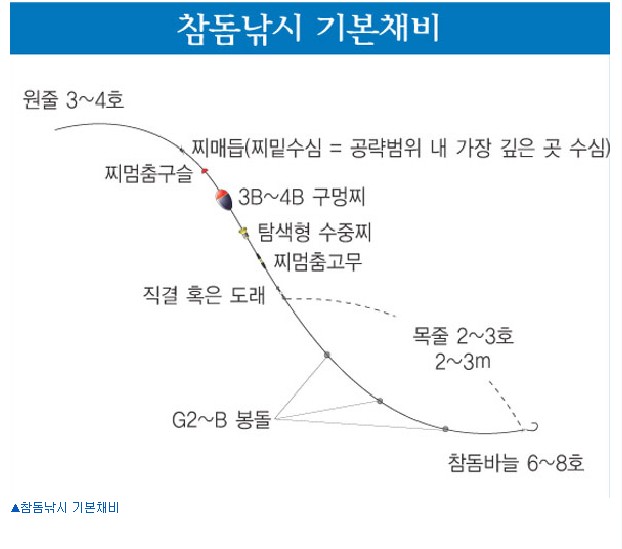 참돔낚시 기본채비

원줄 3~4호

찌매듭(찌밑수심 = 공략범위 내 가장 깊은 곳 수심)

찌멈춤구슬

3B~4B 구멍찌

탐색형 수중찌

찌멈춤고무

직결 혹은 도래

목줄 2~3호
2~3m

G2~B 봉돌

참돔바늘 6~8호

▲참돔낚시 기본채비